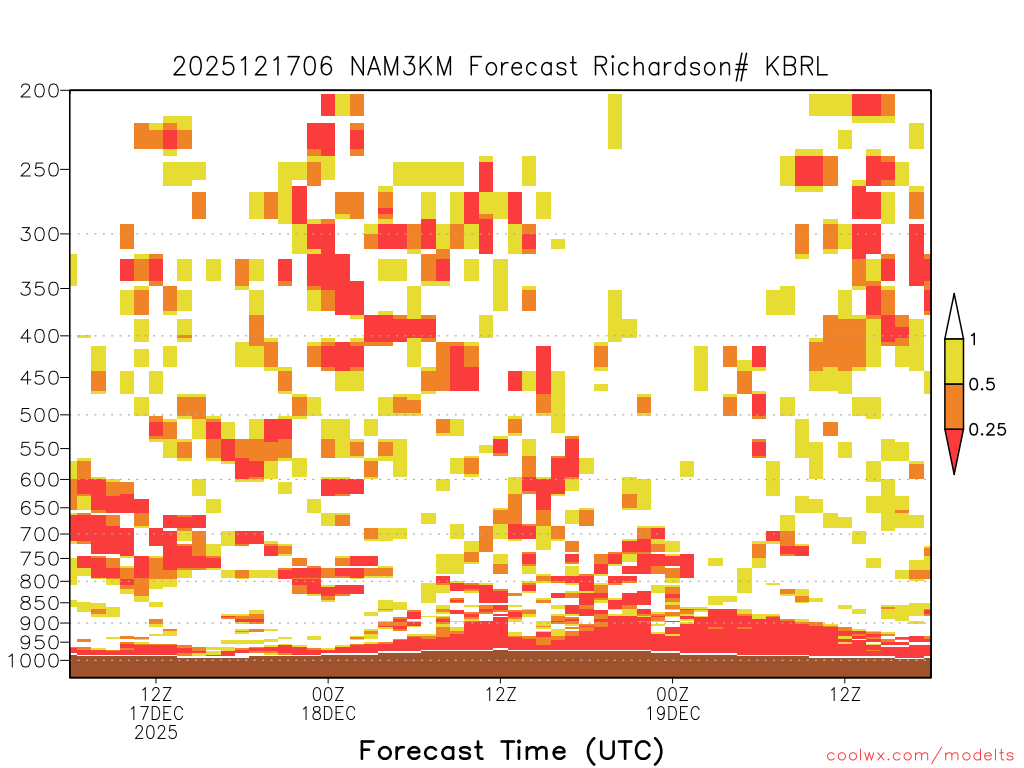 2025121706 NAM3KM Forecast Richardson# KBRL

200
250
300
350
400
450
500
550
600
650
700
750
800
850
900
950
1000

1
0.5
0.25

12Z
17DEC
2025
00Z
18DEC
12Z
00Z
19DEC
12Z

Forecast Time (UTC)

coolwx.com/modelts